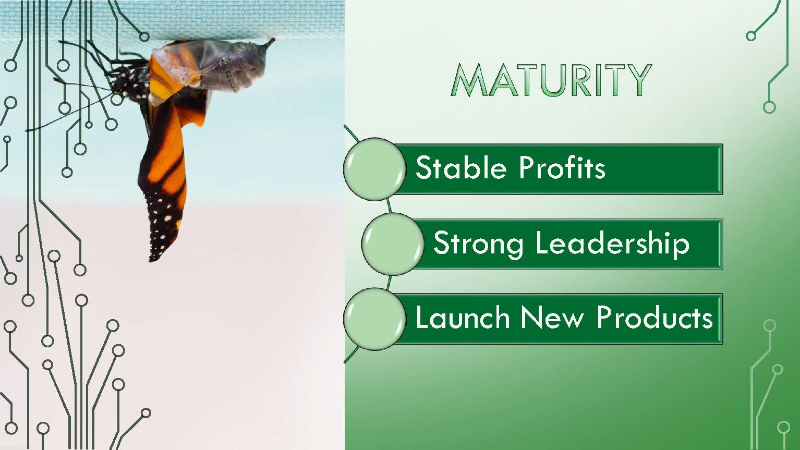 MATURITY

Stable Profits

Strong Leadership

Launch New Products